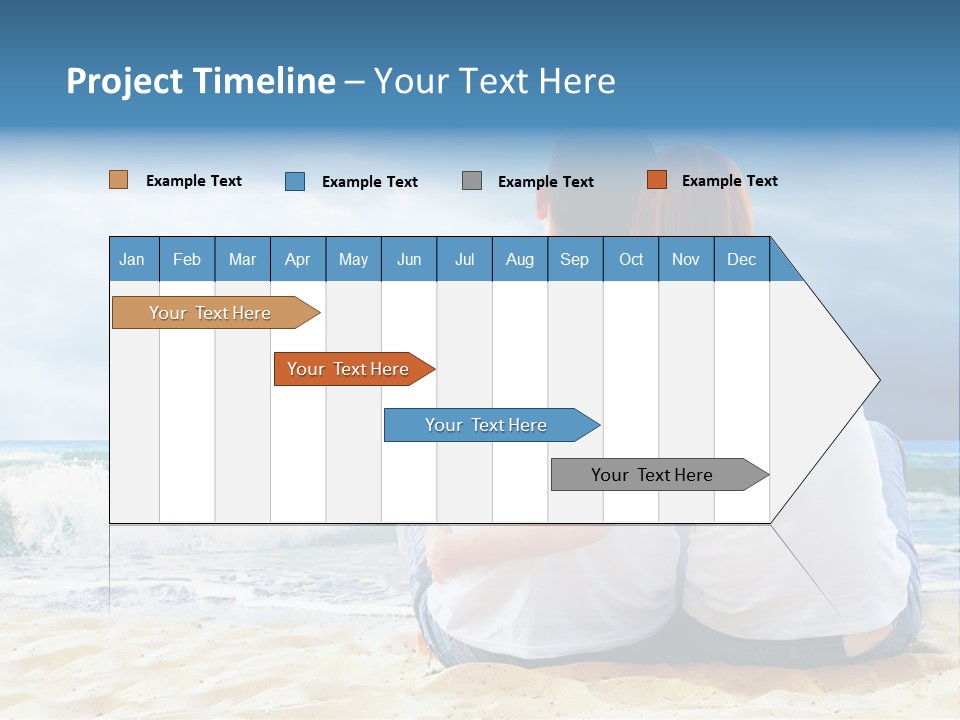 Project Timeline – Your Text Here

Example Text
Example Text
Example Text
Example Text

| Jan | Feb | Mar | Apr | May | Jun | Jul | Aug | Sep | Oct | Nov | Dec |
|---|---|---|---|---|---|---|---|---|---|---|---|

Your Text Here
Your Text Here
Your Text Here
Your Text Here